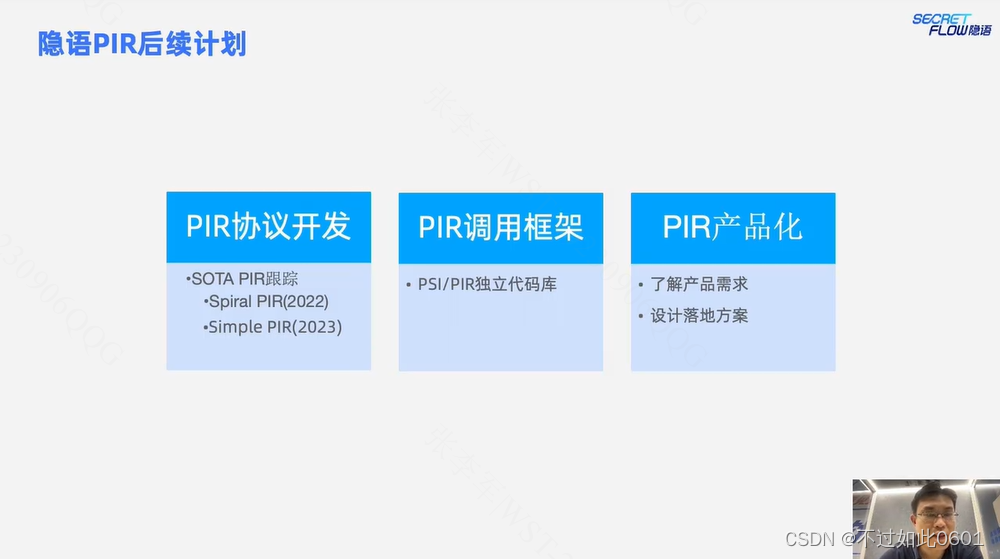 隐语PIR后续计划

SECRET FLOW隐语

PIR协议开发

•SOTA PIR跟踪
•Spiral PIR(2022)
•Simple PIR(2023)

PIR调用框架

• PSI/PIR独立代码库

PIR产品化

• 了解产品需求
• 设计落地方案

CSDN @不过如此0601